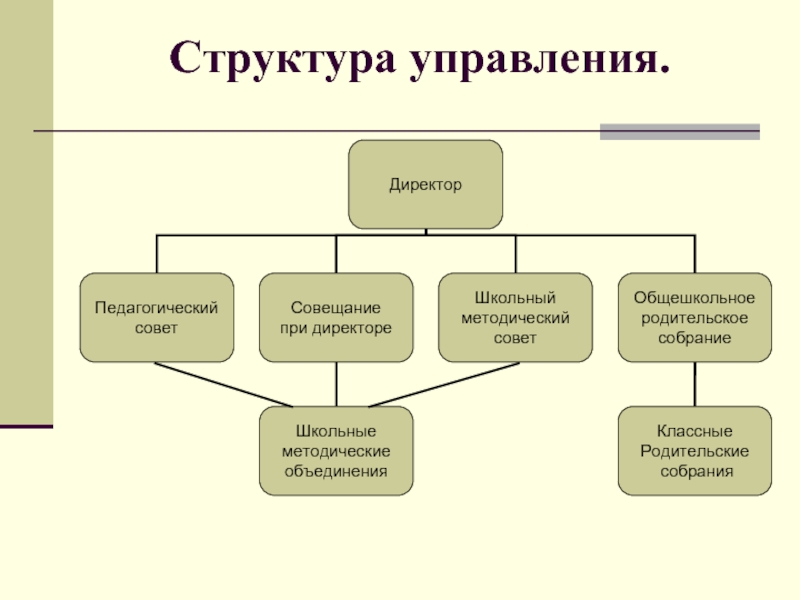 Структура управления.

Директор

Педагогический совет

Совещание при директоре

Школьный методический совет

Общешкольное родительское собрание

Школьные методические объединения

Классные Родительские собрания